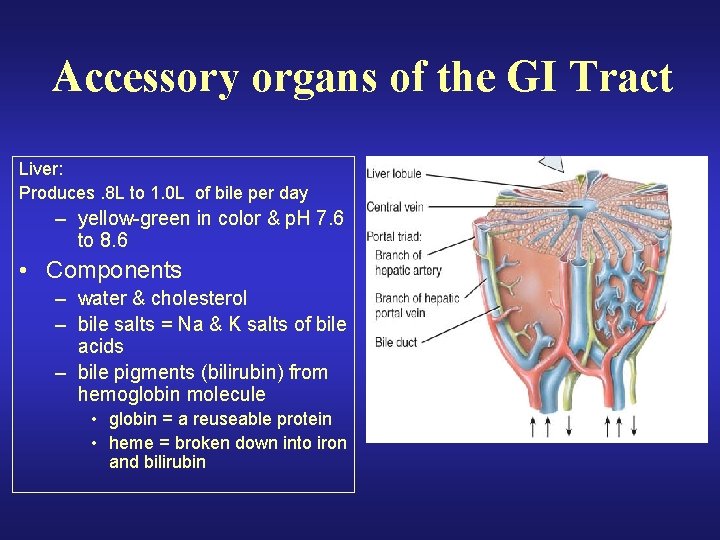 Accessory organs of the GI Tract

Liver:
Produces .8L to 1.0L of bile per day
– yellow-green in color & pH 7.6 to 8.6
• Components
– water & cholesterol
– bile salts = Na & K salts of bile acids
– bile pigments (bilirubin) from hemoglobin molecule
• globin = a reuseable protein
• heme = broken down into iron and bilirubin

Liver lobule
Central vein
Portal triad:
Branch of hepatic artery
Branch of hepatic portal vein
Bile duct